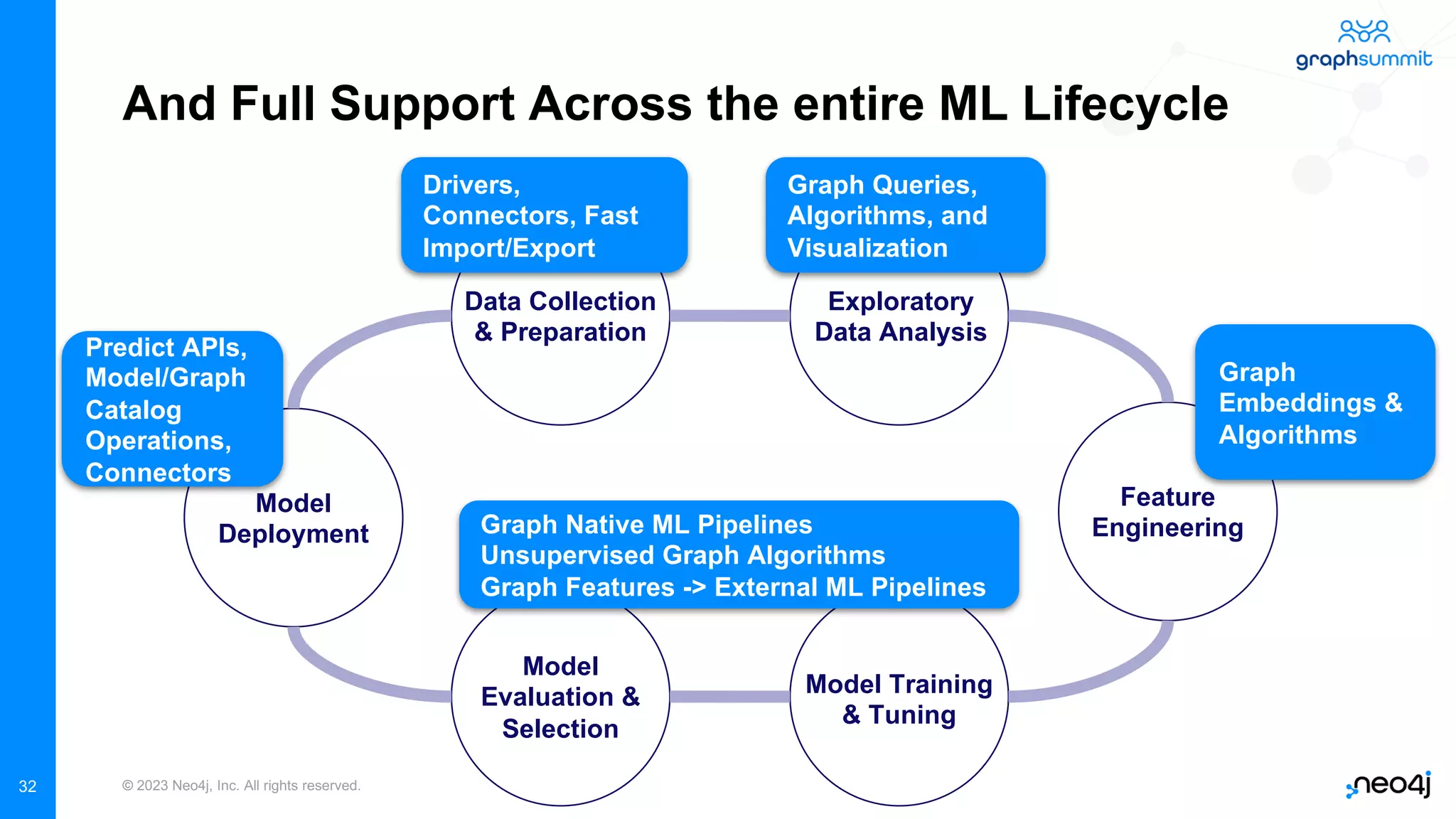 graphsummit

And Full Support Across the entire ML Lifecycle

Drivers, Connectors, Fast Import/Export

Graph Queries, Algorithms, and Visualization

Data Collection & Preparation

Exploratory Data Analysis

Predict APIs, Model/Graph Catalog Operations, Connectors

Graph Embeddings & Algorithms

Model Deployment

Feature Engineering

Graph Native ML Pipelines
Unsupervised Graph Algorithms
Graph Features -> External ML Pipelines

Model Evaluation & Selection

Model Training & Tuning

32

© 2023 Neo4j, Inc. All rights reserved.

neo4j